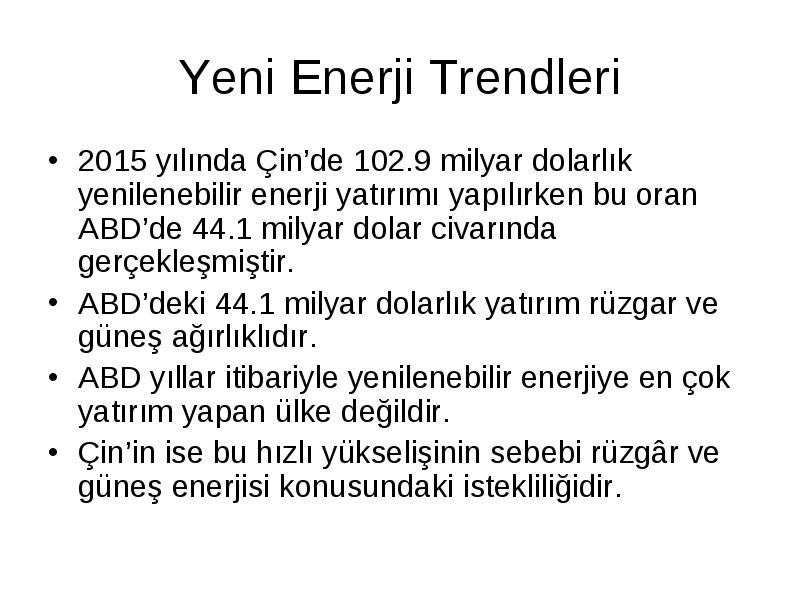 Yeni Enerji Trendleri

• 2015 yılında Çin’de 102.9 milyar dolarlık yenilenebilir enerji yatırımı yapılırken bu oran ABD’de 44.1 milyar dolar civarında gerçekleşmiştir.

• ABD’deki 44.1 milyar dolarlık yatırım rüzgar ve güneş ağırlıklıdır.

• ABD yıllar itibariyle yenilenebilir enerjiye en çok yatırım yapan ülke değildir.

• Çin’in ise bu hızlı yükselişinin sebebi rüzgâr ve güneş enerjisi konusundaki istekliliğidir.